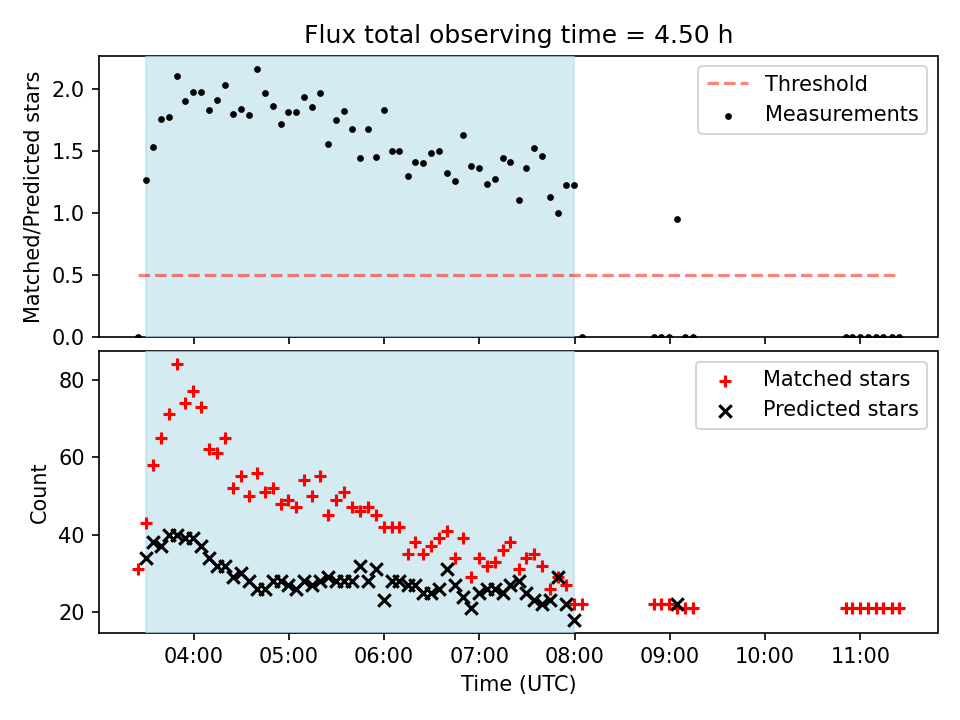 Flux total observing time = 4.50 h

Matched/Predicted stars
2.0
1.5
1.0
0.5
0.0

Threshold
Measurements

Count
80
60
40
20

Matched stars
Predicted stars

04:00
05:00
06:00
07:00
08:00
09:00
10:00
11:00
Time (UTC)